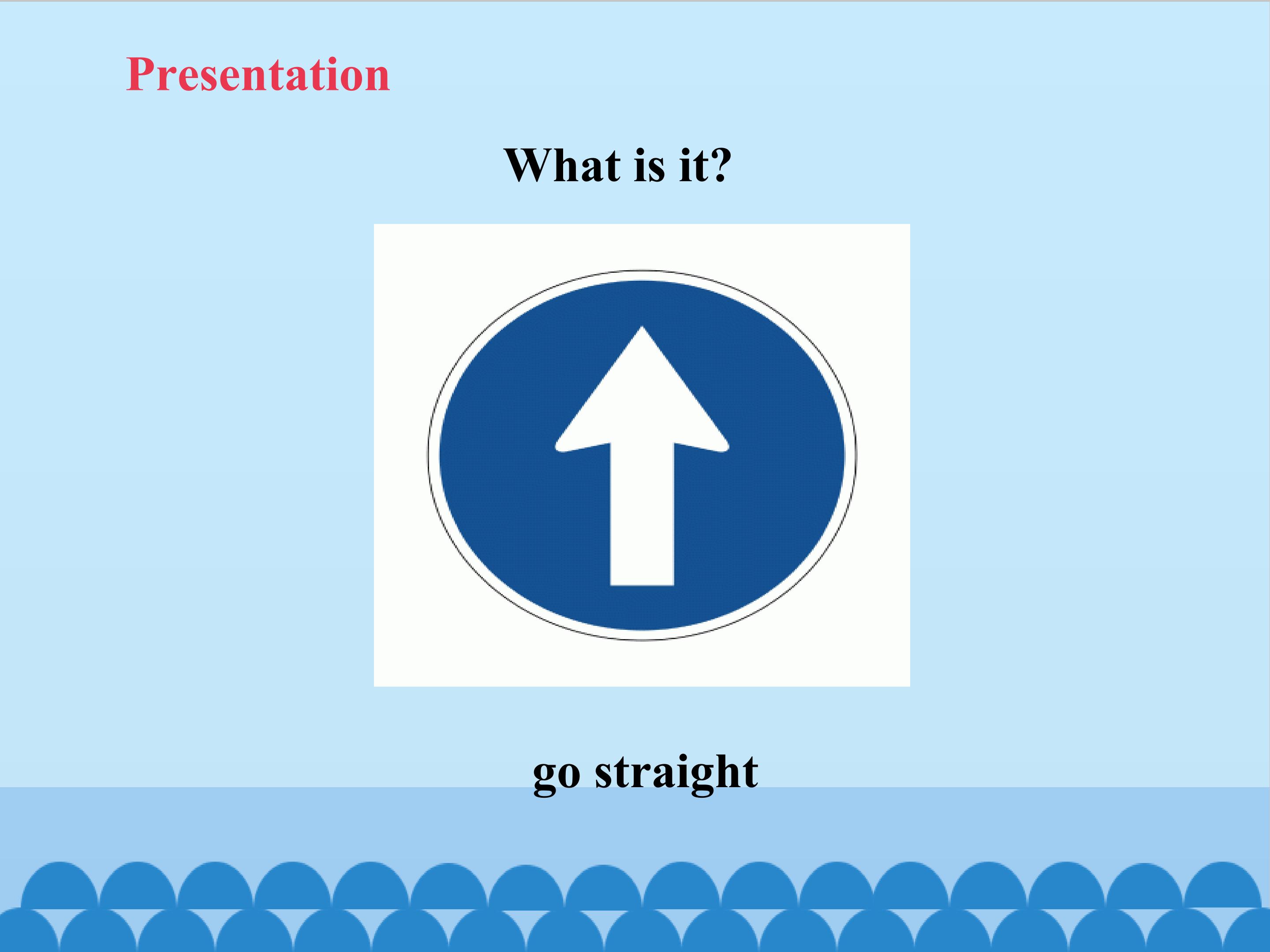 Presentation

What is it?

go straight